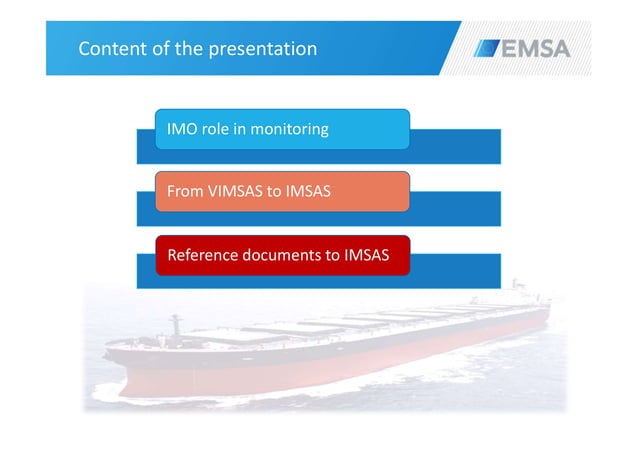 Content of the presentation

EMSA

IMO role in monitoring

From VIMSAS to IMSAS

Reference documents to IMSAS